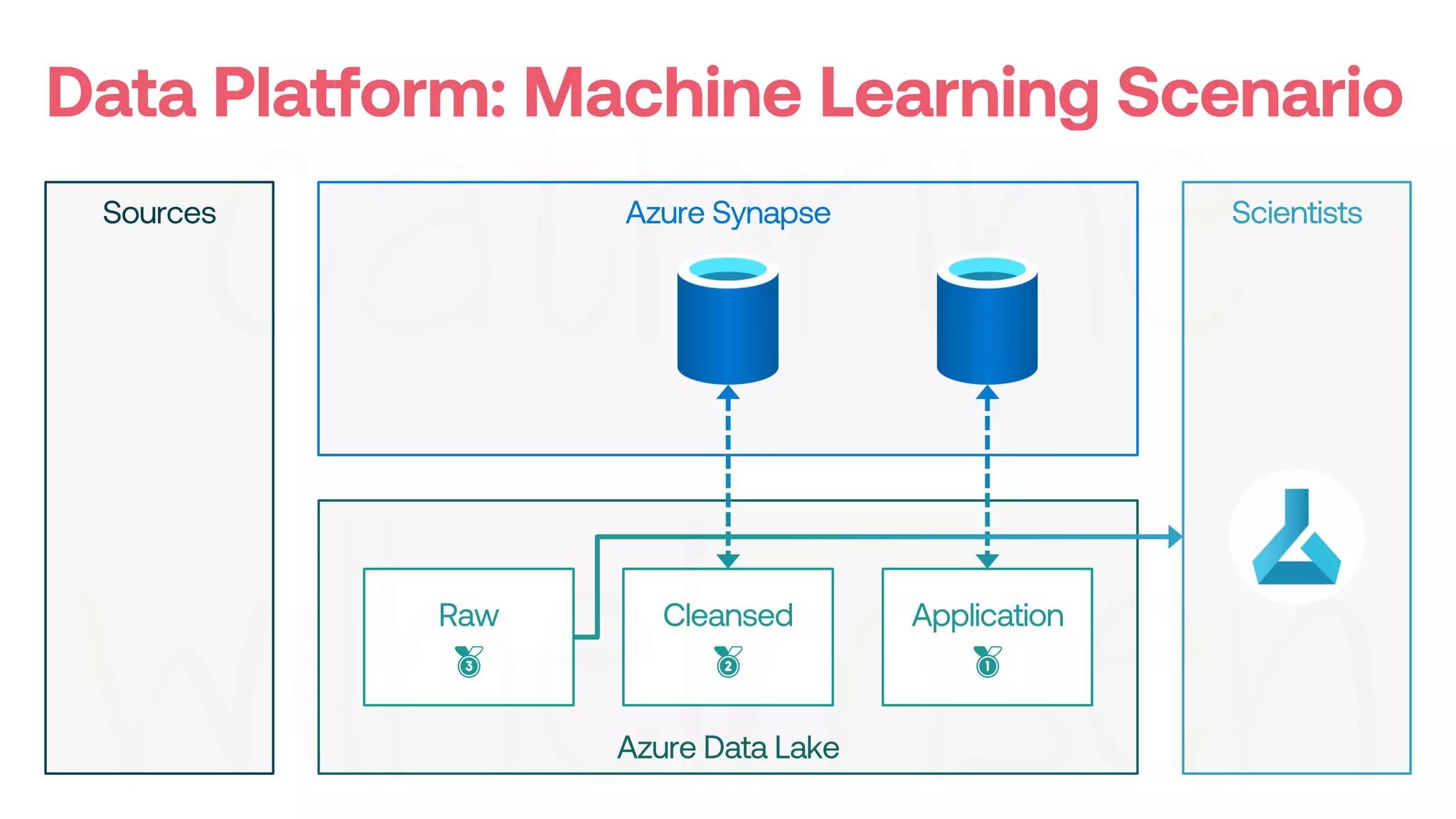 Data Platform: Machine Learning Scenario

Sources

Azure Synapse

Scientists

Raw
3

Cleansed
2

Application
1

Azure Data Lake